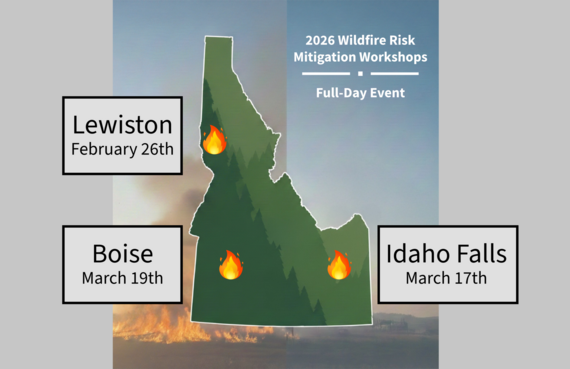 2026 Wildfire Risk Mitigation Workshops

Full-Day Event

Lewiston
February 26th

Boise
March 19th

Idaho Falls
March 17th